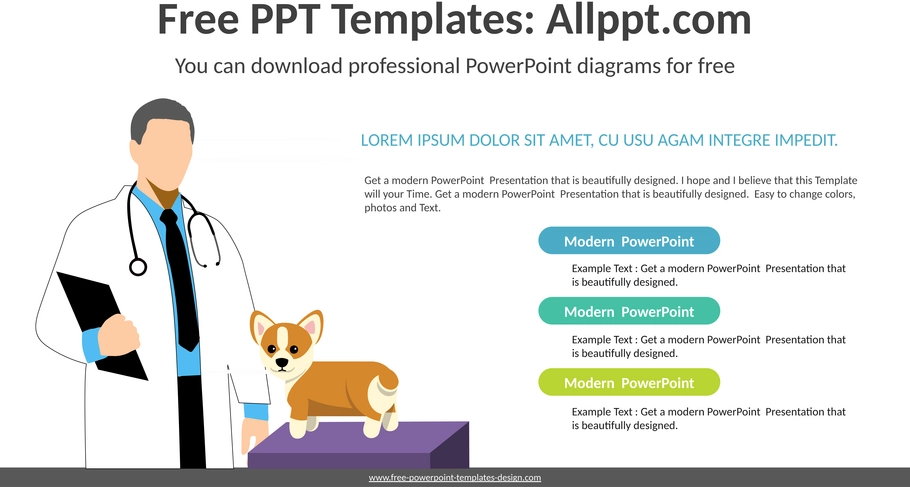 Free PPT Templates: Allppt.com

You can download professional PowerPoint diagrams for free

LOREM IPSUM DOLOR SIT AMET, CU USU AGAM INTEGRE IMPEDIT.

Get a modern PowerPoint Presentation that is beautifully designed. I hope and I believe that this Template will your Time. Get a modern PowerPoint Presentation that is beautifully designed. Easy to change colors, photos and Text.

Modern PowerPoint

Example Text : Get a modern PowerPoint Presentation that is beautifully designed.

Modern PowerPoint

Example Text : Get a modern PowerPoint Presentation that is beautifully designed.

Modern PowerPoint

Example Text : Get a modern PowerPoint Presentation that is beautifully designed.

www.free-powerpoint-templates-design.com